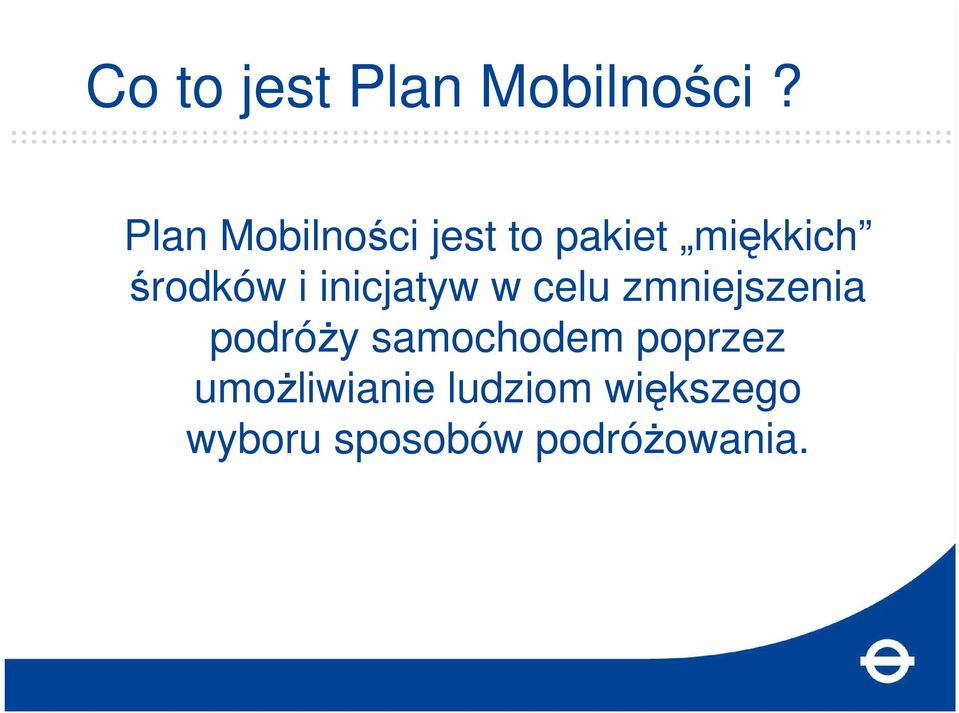 Co to jest Plan Mobilności ?

Plan Mobilności jest to pakiet „miękkich” środków i inicjatyw w celu zmniejszenia podróży samochodem poprzez umożliwianie ludziom większego wyboru sposobów podróżowania.